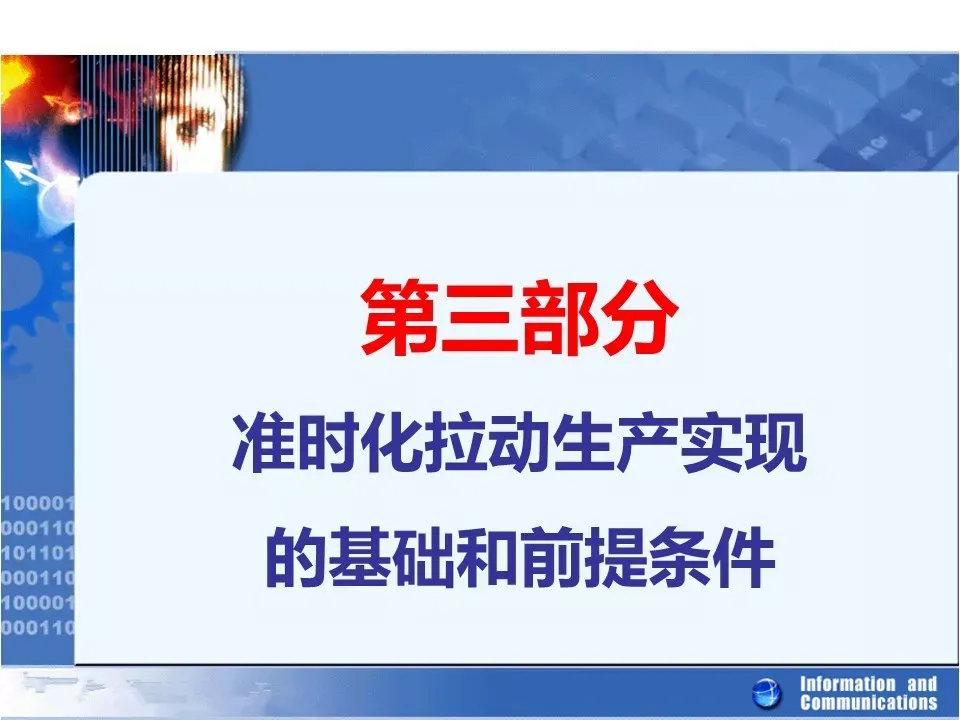 第三部分

准时化拉动生产实现的基础和前提条件

100001
000110
101101
000110
100001
000110

Information and Communications